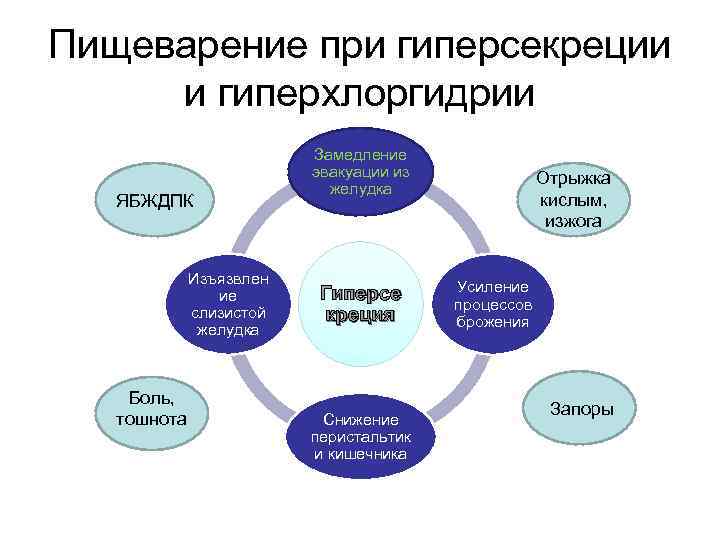 Пищеварение при гиперсекреции и гиперхлоргидрии

Замедление эвакуации из желудка

ЯБЖДПК

Отрыжка кислым, изжога

Изъязвлен ие слизистой желудка

Гиперсе креция

Усиление процессов брожения

Боль, тошнота

Снижение перистальтик и кишечника

Запоры